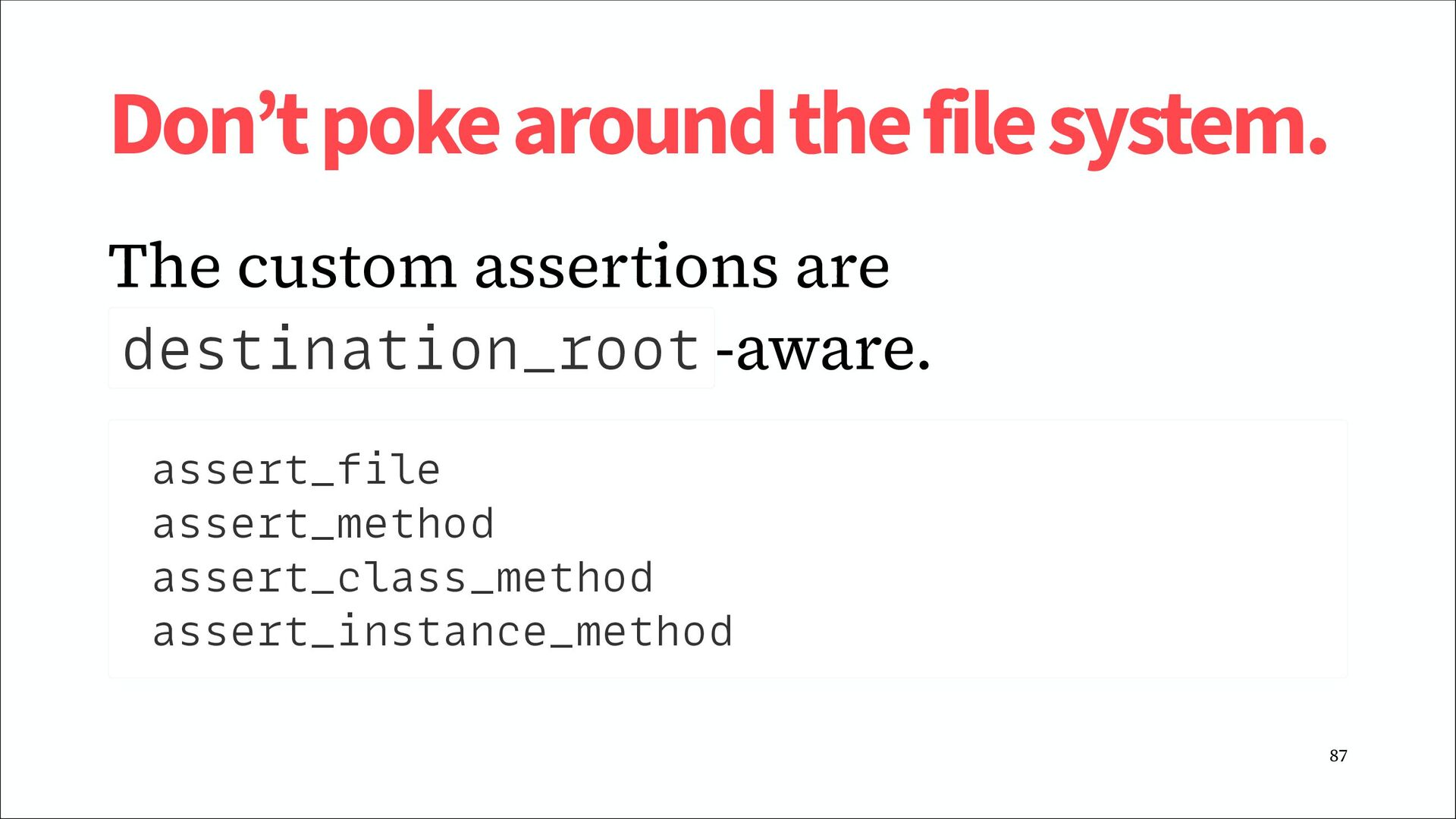 Don’t poke around the file system.

The custom assertions are destination_root-aware.

assert_file
assert_method
assert_class_method
assert_instance_method

87